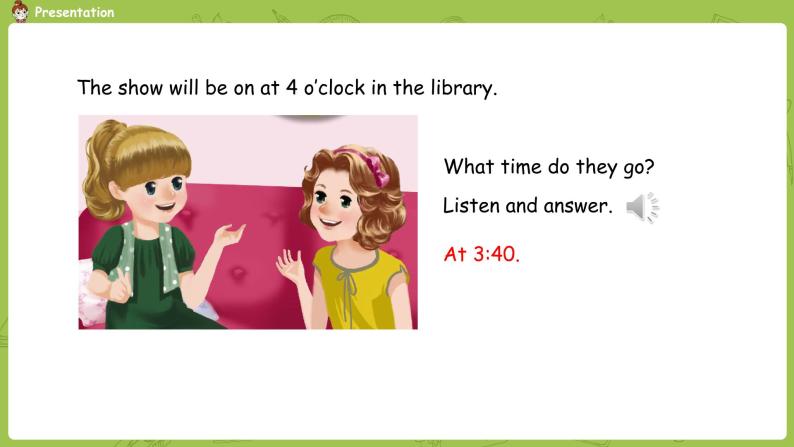 Presentation

The show will be on at 4 o'clock in the library.

What time do they go?

Listen and answer.

At 3:40.